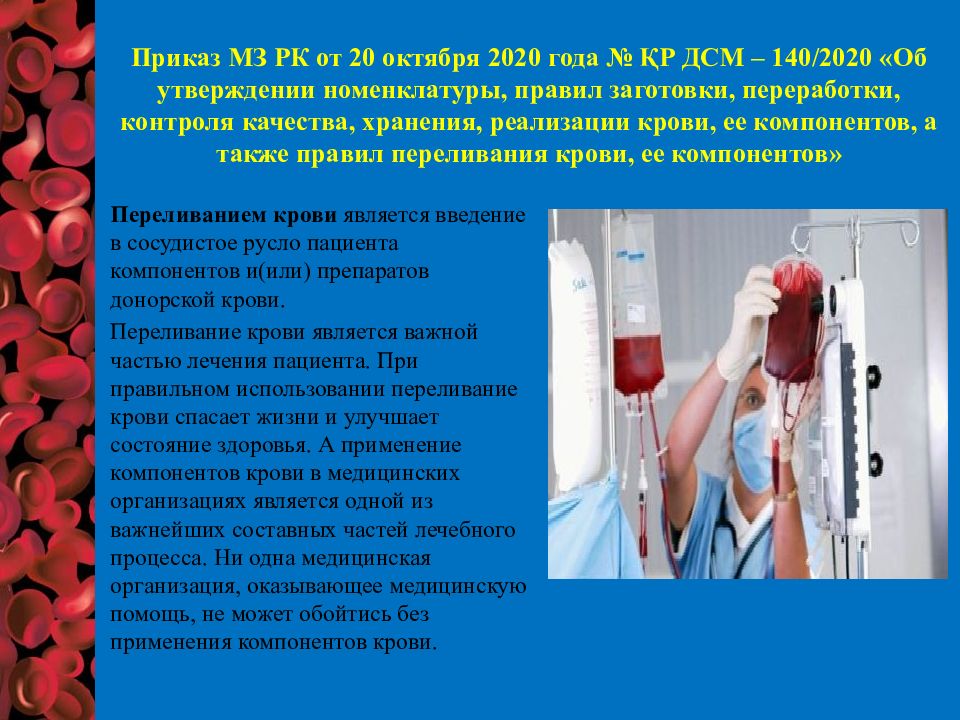 Приказ МЗ РК от 20 октября 2020 года № ҚР ДСМ – 140/2020 «Об утверждении номенклатуры, правил заготовки, переработки, контроля качества, хранения, реализации крови, ее компонентов, а также правил переливания крови, ее компонентов»

Переливанием крови является введение в сосудистое русло пациента компонентов и(или) препаратов донорской крови.

Переливание крови является важной частью лечения пациента. При правильном использовании переливание крови спасает жизни и улучшает состояние здоровья. А применение компонентов крови в медицинских организациях является одной из важнейших составных частей лечебного процесса. Ни одна медицинская организация, оказывающее медицинскую помощь, не может обойтись без применения компонентов крови.